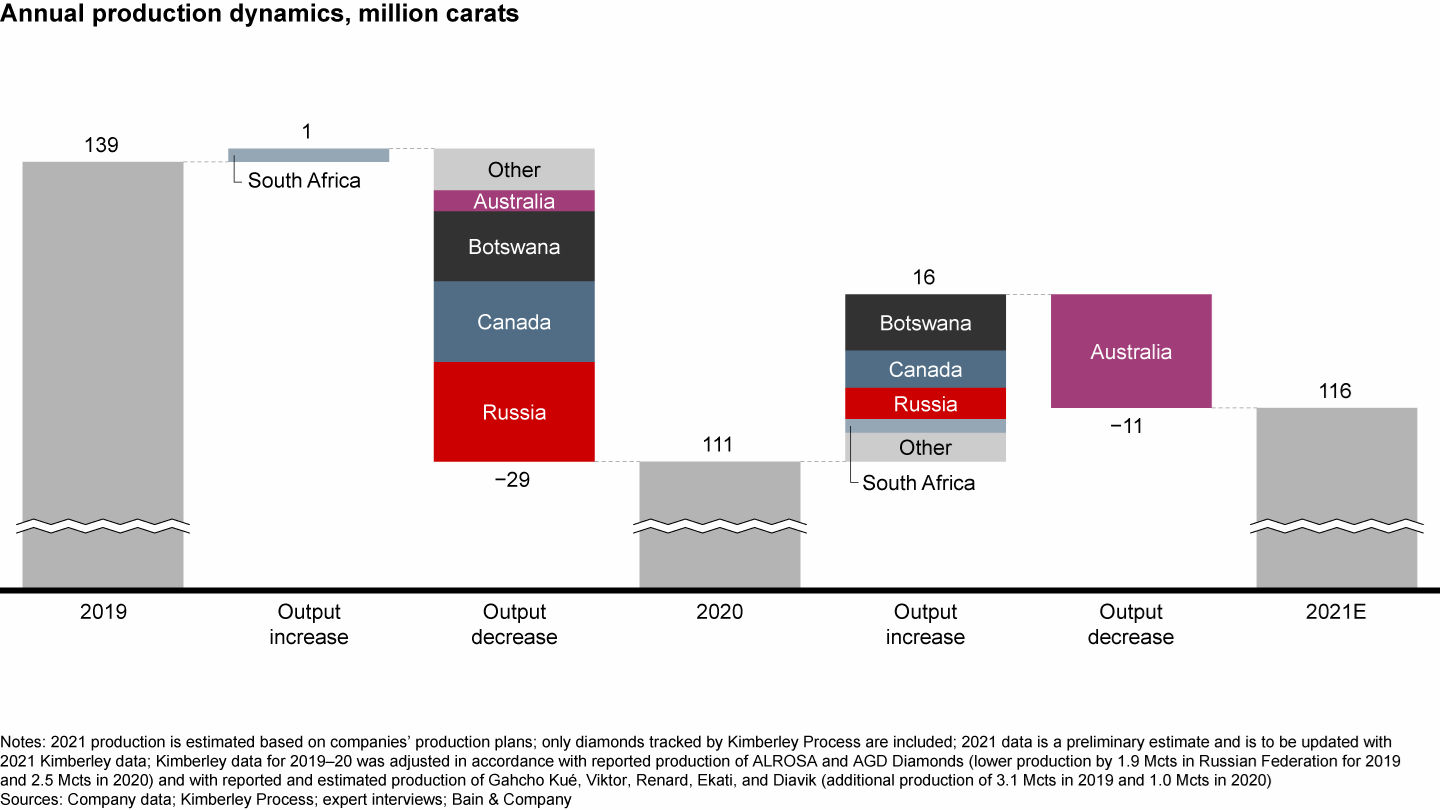 Annual production dynamics, million carats

139

1

South Africa

Other

Australia

Botswana

Canada

Russia

−29

111

16

Botswana

Canada

Russia

Other

South Africa

Australia

−11

116

2019

Output increase

Output decrease

2020

Output increase

Output decrease

2021E

Notes: 2021 production is estimated based on companies' production plans; only diamonds tracked by Kimberley Process are included; 2021 data is a preliminary estimate and is to be updated with 2021 Kimberley data; Kimberley data for 2019–20 was adjusted in accordance with reported production of ALROSA and AGD Diamonds (lower production by 1.9 Mcts in Russian Federation for 2019 and 2.5 Mcts in 2020) and with reported and estimated production of Gahcho Kué, Viktor, Renard, Ekati, and Diavik (additional production of 3.1 Mcts in 2019 and 1.0 Mcts in 2020)
Sources: Company data; Kimberley Process; expert interviews; Bain & Company